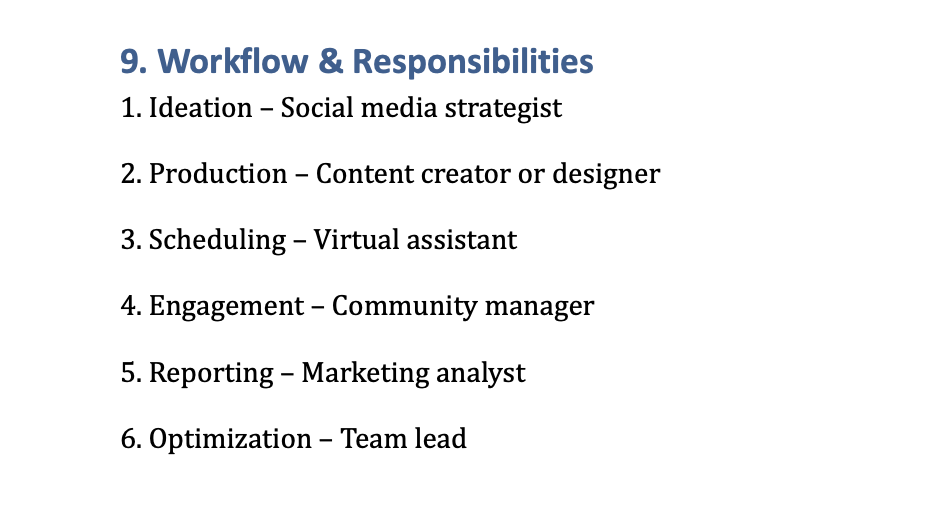 9. Workflow & Responsibilities

1. Ideation – Social media strategist

2. Production – Content creator or designer

3. Scheduling – Virtual assistant

4. Engagement – Community manager

5. Reporting – Marketing analyst

6. Optimization – Team lead